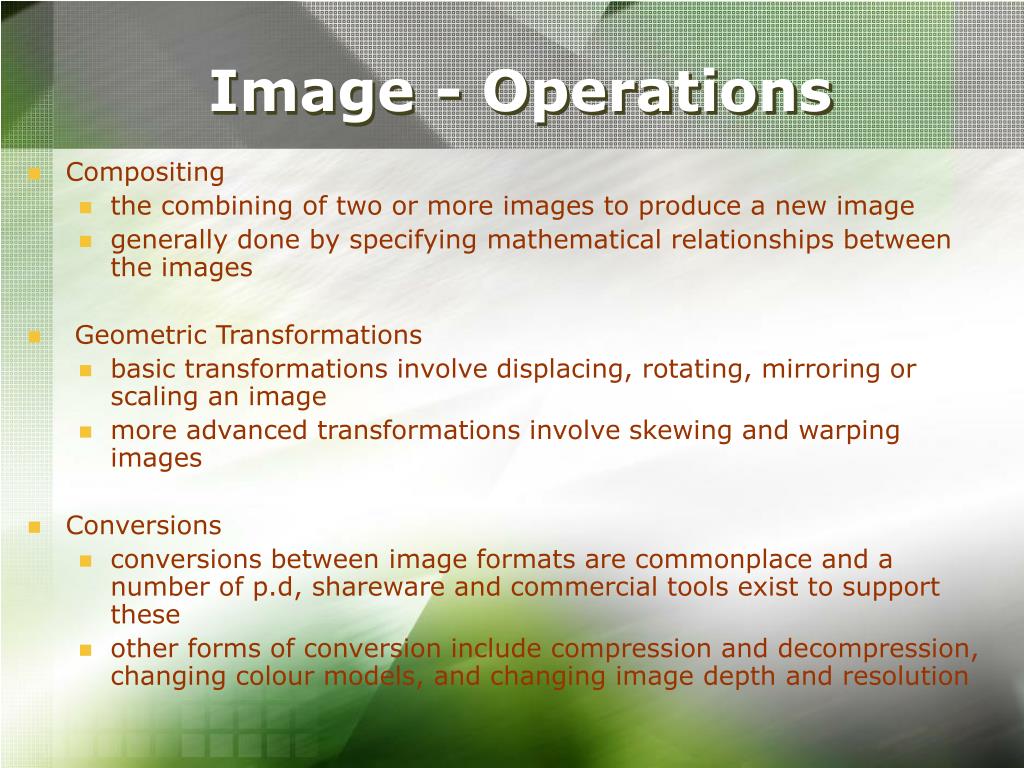 Image - Operations

Compositing
the combining of two or more images to produce a new image
generally done by specifying mathematical relationships between the images

Geometric Transformations
basic transformations involve displacing, rotating, mirroring or scaling an image
more advanced transformations involve skewing and warping images

Conversions
conversions between image formats are commonplace and a number of p.d, shareware and commercial tools exist to support these
other forms of conversion include compression and decompression, changing colour models, and changing image depth and resolution